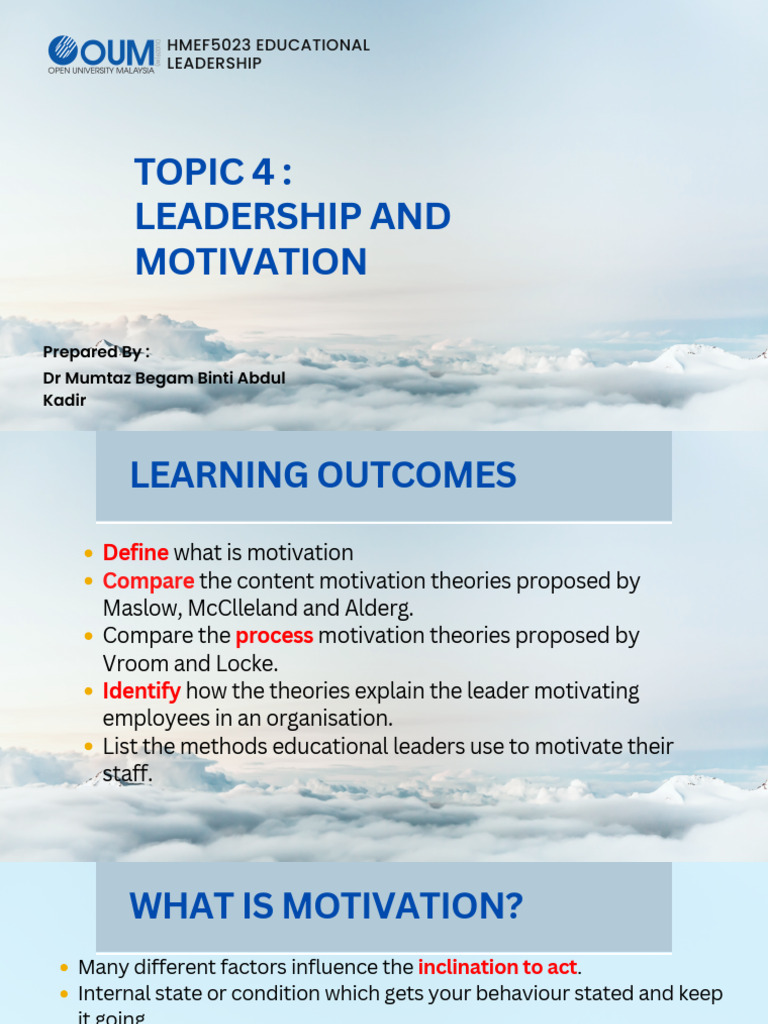 OUM OPEN UNIVERSITY MALAYSIA

HMEF5023 EDUCATIONAL LEADERSHIP

TOPIC 4 : LEADERSHIP AND MOTIVATION

Prepared By :
Dr Mumtaz Begam Binti Abdul Kadir

LEARNING OUTCOMES

- Define what is motivation
- Compare the content motivation theories proposed by Maslow, McClleland and Alderg.
- Compare the process motivation theories proposed by Vroom and Locke.
- Identify how the theories explain the leader motivating employees in an organisation.
- List the methods educational leaders use to motivate their staff.

WHAT IS MOTIVATION?

- Many different factors influence the inclination to act.
- Internal state or condition which gets your behaviour stated and keep it going